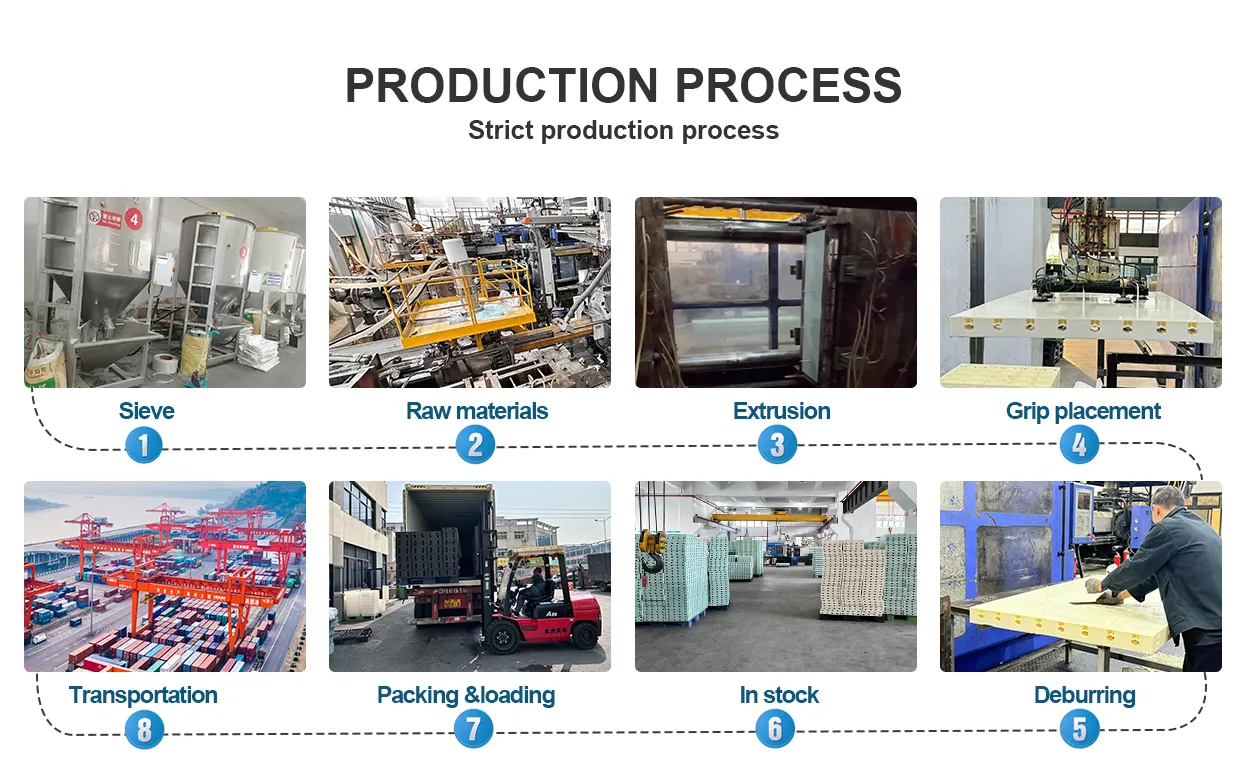 PRODUCTION PROCESS
Strict production process

Sieve
1

Raw materials
2

Extrusion
3

Grip placement
4

Transportation
8

Packing &loading
7

In stock
6

Deburring
5